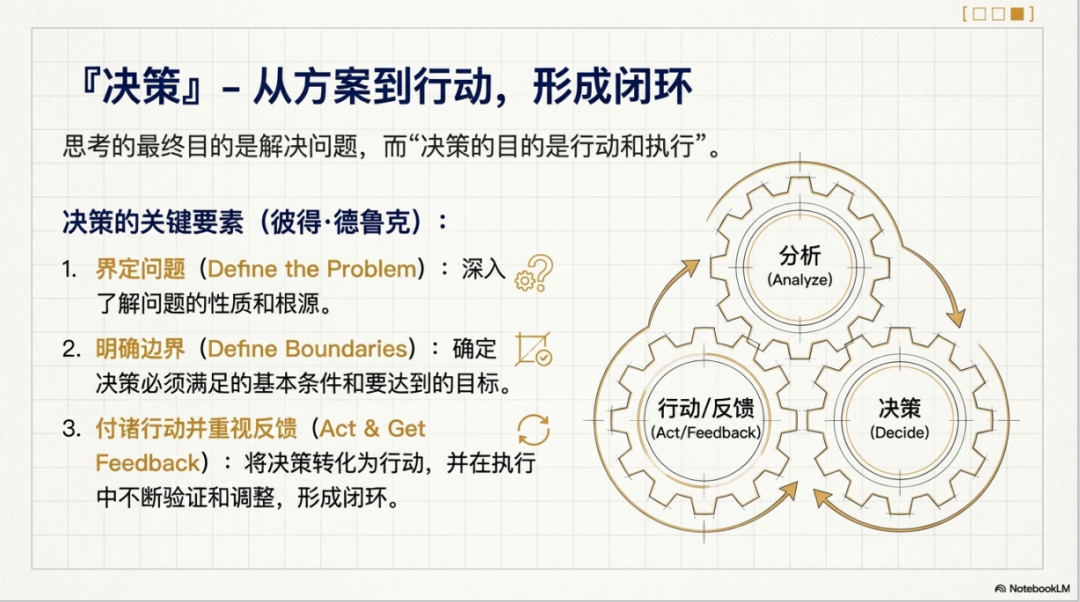 『决策』- 从方案到行动，形成闭环

思考的最终目的是解决问题，而“决策的目的是行动和执行”。

决策的关键要素（彼得·德鲁克）：

1. 界定问题（Define the Problem）：深入了解问题的性质和根源。

2. 明确边界（Define Boundaries）：确定决策必须满足的基本条件和要达到的目标。

3. 付诸行动并重视反馈（Act & Get Feedback）：将决策转化为行动，并在执行中不断验证和调整，形成闭环。

分析
(Analyze)

行动/反馈
(Act/Feedback)

决策
(Decide)

NotebookLM